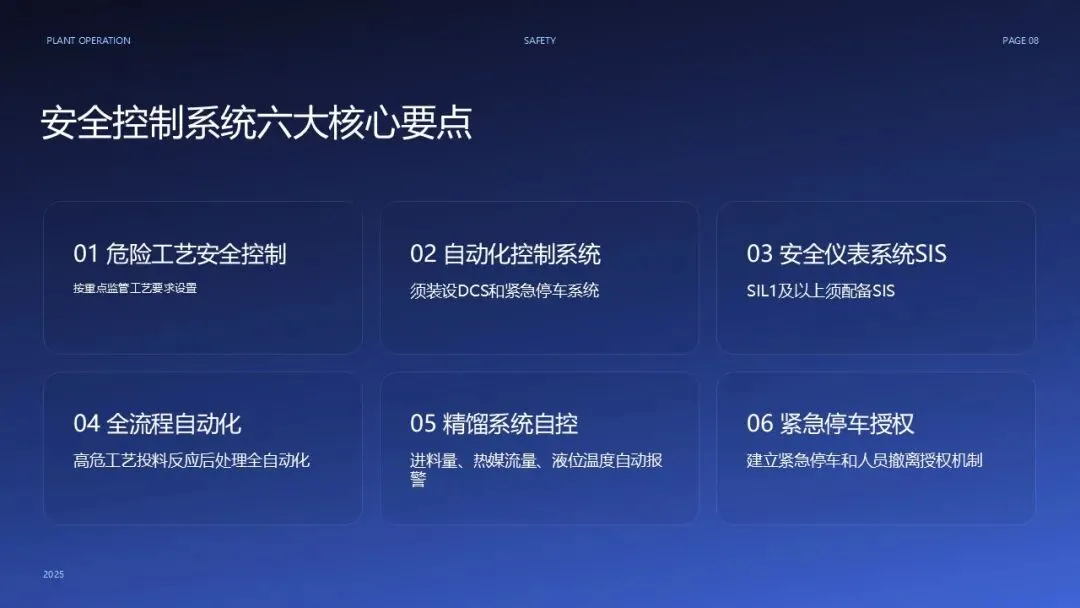 PLANT OPERATION

SAFETY

PAGE 08

安全控制系统六大核心要点

01 危险工艺安全控制

按重点监管工艺要求设置

02 自动化控制系统

须装设DCS和紧急停车系统

03 安全仪表系统SIS

SIL1及以上须配备SIS

04 全流程自动化

高危工艺投料反应后处理全自动化

05 精馏系统自控

进料量、热媒流量、液位温度自动报警

06 紧急停车授权

建立紧急停车和人员撤离授权机制

2025